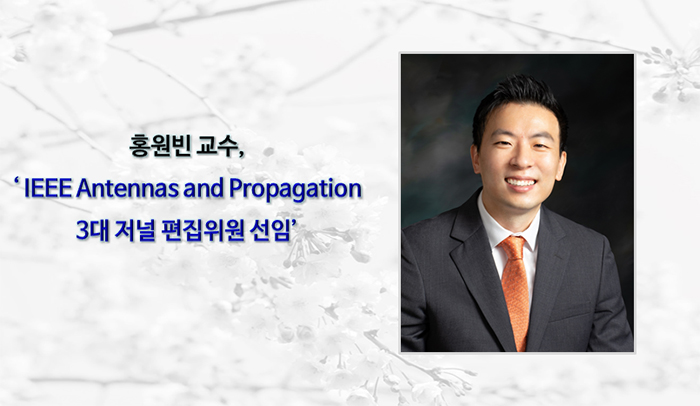 홍원빈 교수,

‘ IEEE Antennas and Propagation

3대 저널 편집위원 선임’